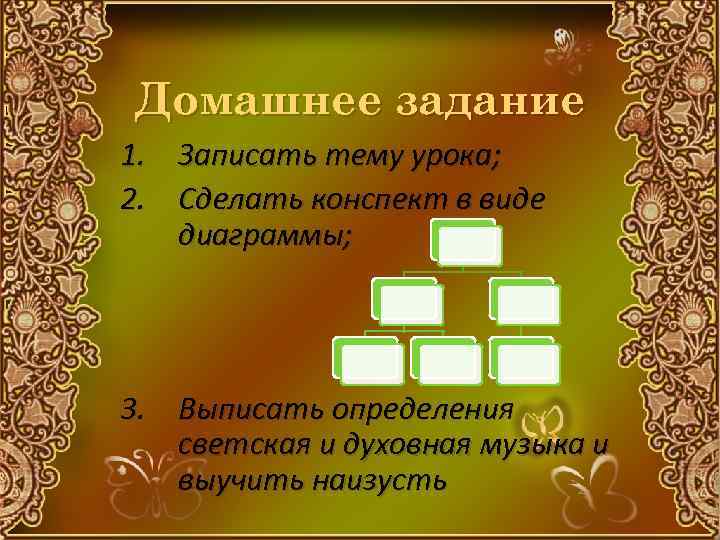 Домашнее задание

1. Записать тему урока;

2. Сделать конспект в виде диаграммы;

3. Выписать определения светская и духовная музыка и выучить наизусть